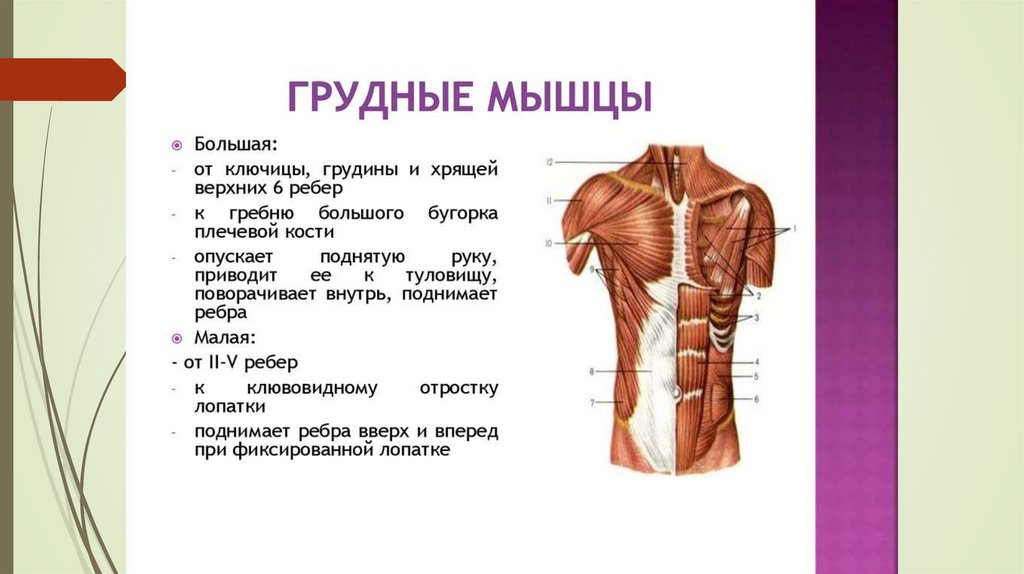 ГРУДНЫЕ МЫШЦЫ

Большая:

- от ключицы, грудины и хрящей верхних 6 ребер

- к гребню большого бугорка плечевой кости

- опускает поднятую руку, приводит ее к туловищу, поворачивает внутрь, поднимает ребра

Малая:

- от II-V ребер

- к клювовидному отростку лопатки

- поднимает ребра вверх и вперед при фиксированной лопатке

12
11
10
9
8
7
1
2
3
4
5
6